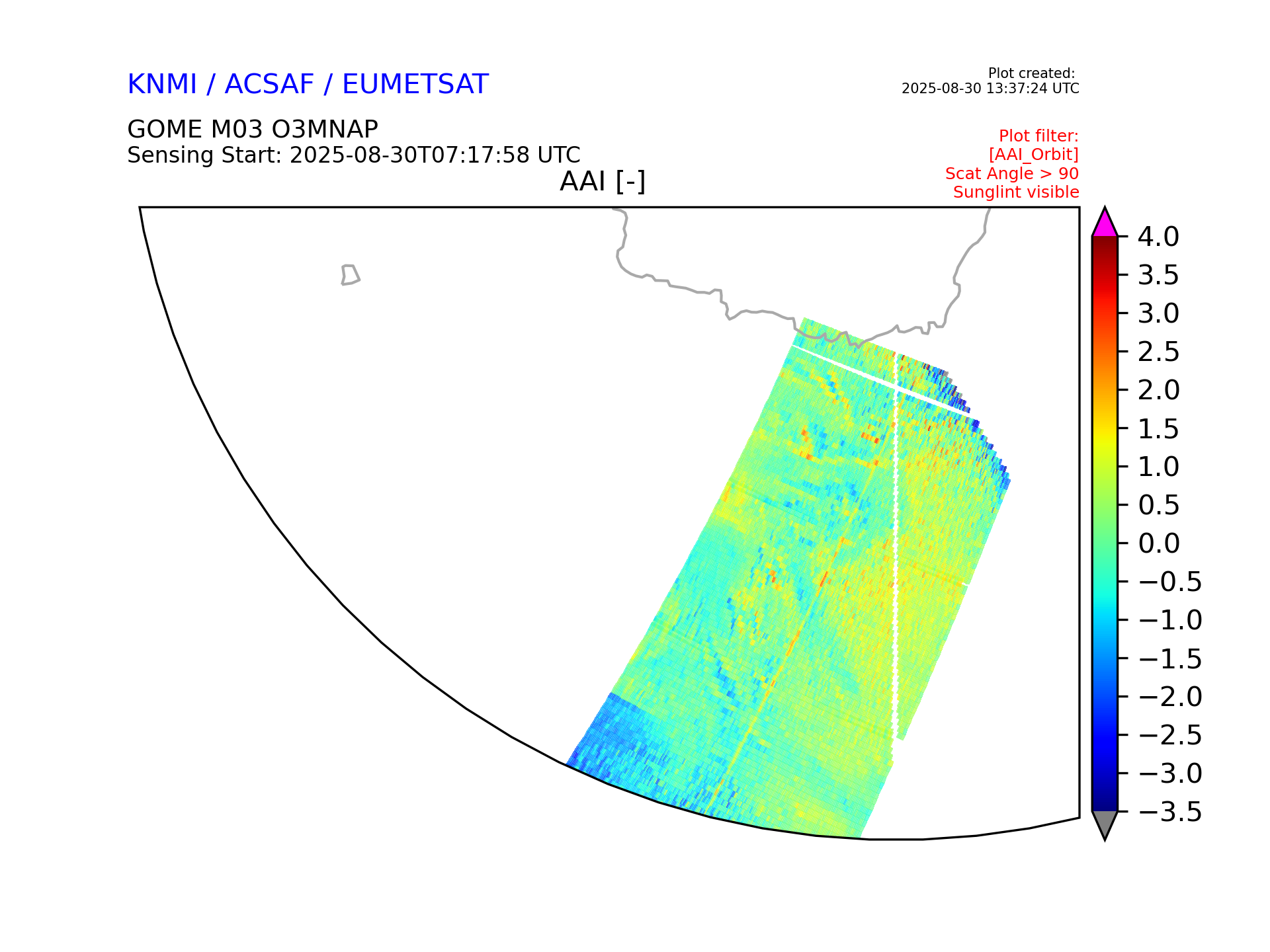 KNMI / ACSAF / EUMETSAT

Plot created:
2025-08-30 13:37:24 UTC

GOME M03 O3MNAP
Sensing Start: 2025-08-30T07:17:58 UTC

Plot filter:
[AAI_Orbit]
Scat Angle > 90
Sunglint visible

AAI [-]

4.0
3.5
3.0
2.5
2.0
1.5
1.0
0.5
0.0
−0.5
−1.0
−1.5
−2.0
−2.5
−3.0
−3.5